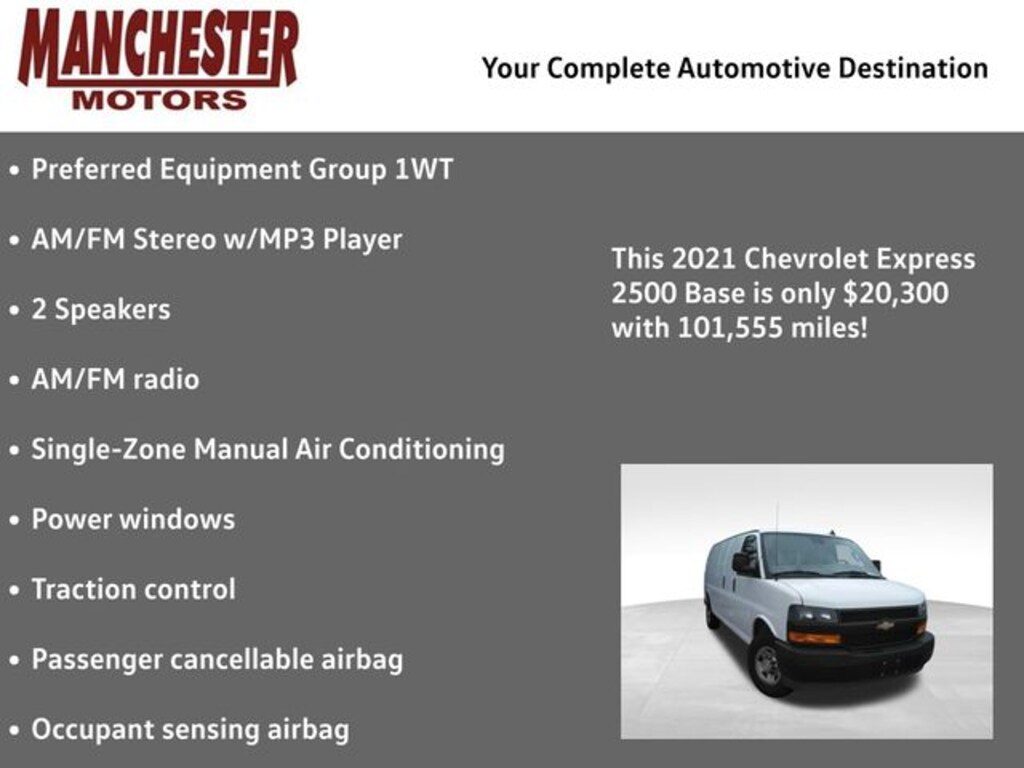 MANCHESTER
MOTORS

Your Complete Automotive Destination

• Preferred Equipment Group 1WT

• AM/FM Stereo w/MP3 Player

• 2 Speakers

• AM/FM radio

• Single-Zone Manual Air Conditioning

• Power windows

• Traction control

• Passenger cancellable airbag

• Occupant sensing airbag

This 2021 Chevrolet Express 2500 Base is only $20,300 with 101,555 miles!